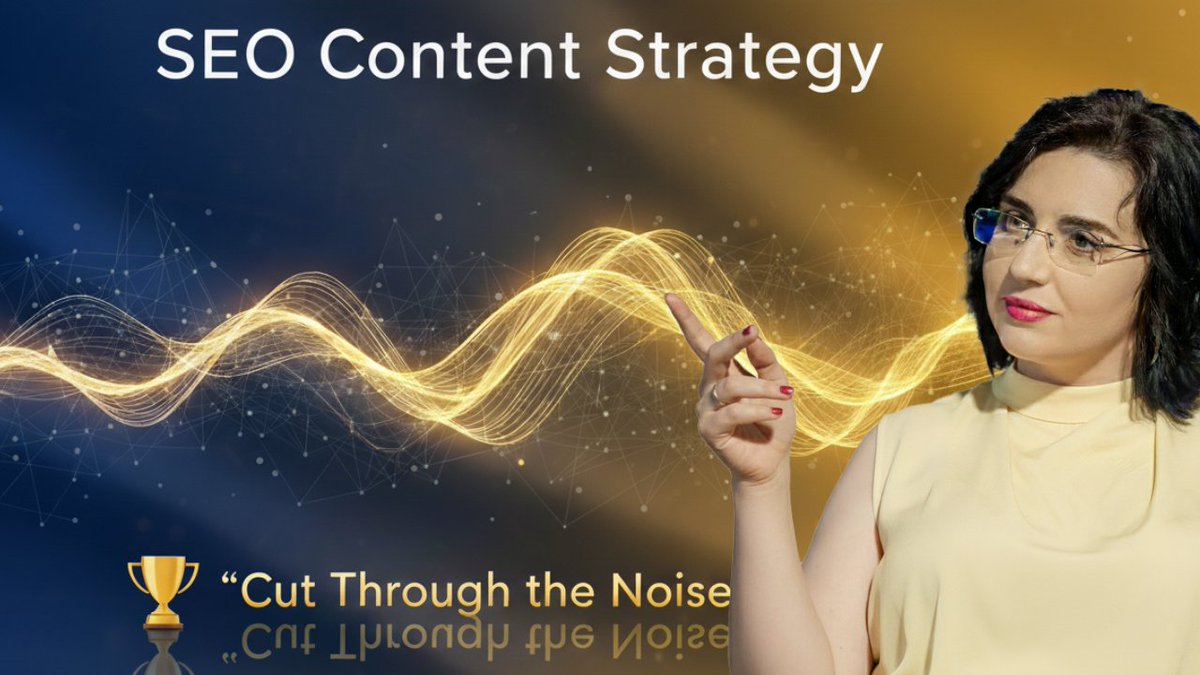 SEO Content Strategy

“Cut Through the Noise